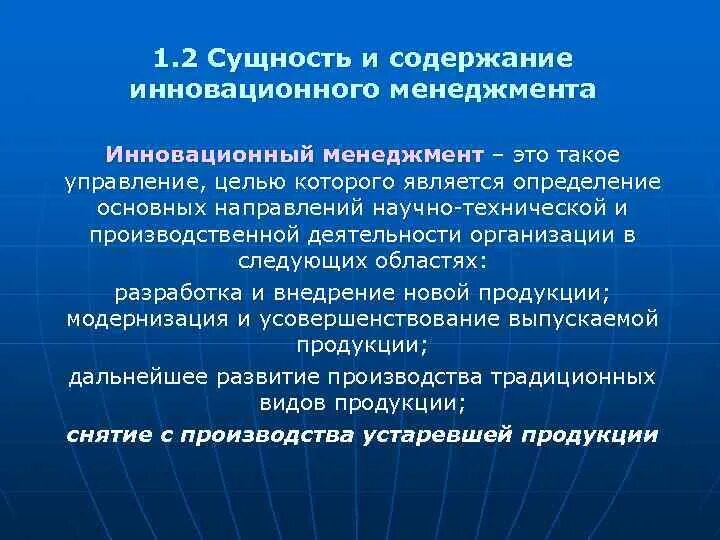 1.2 Сущность и содержание инновационного менеджмента

Инновационный менеджмент – это такое управление, целью которого является определение основных направлений научно-технической и производственной деятельности организации в следующих областях:

разработка и внедрение новой продукции;
модернизация и усовершенствование выпускаемой продукции;

дальнейшее развитие производства традиционных видов продукции;

снятие с производства устаревшей продукции